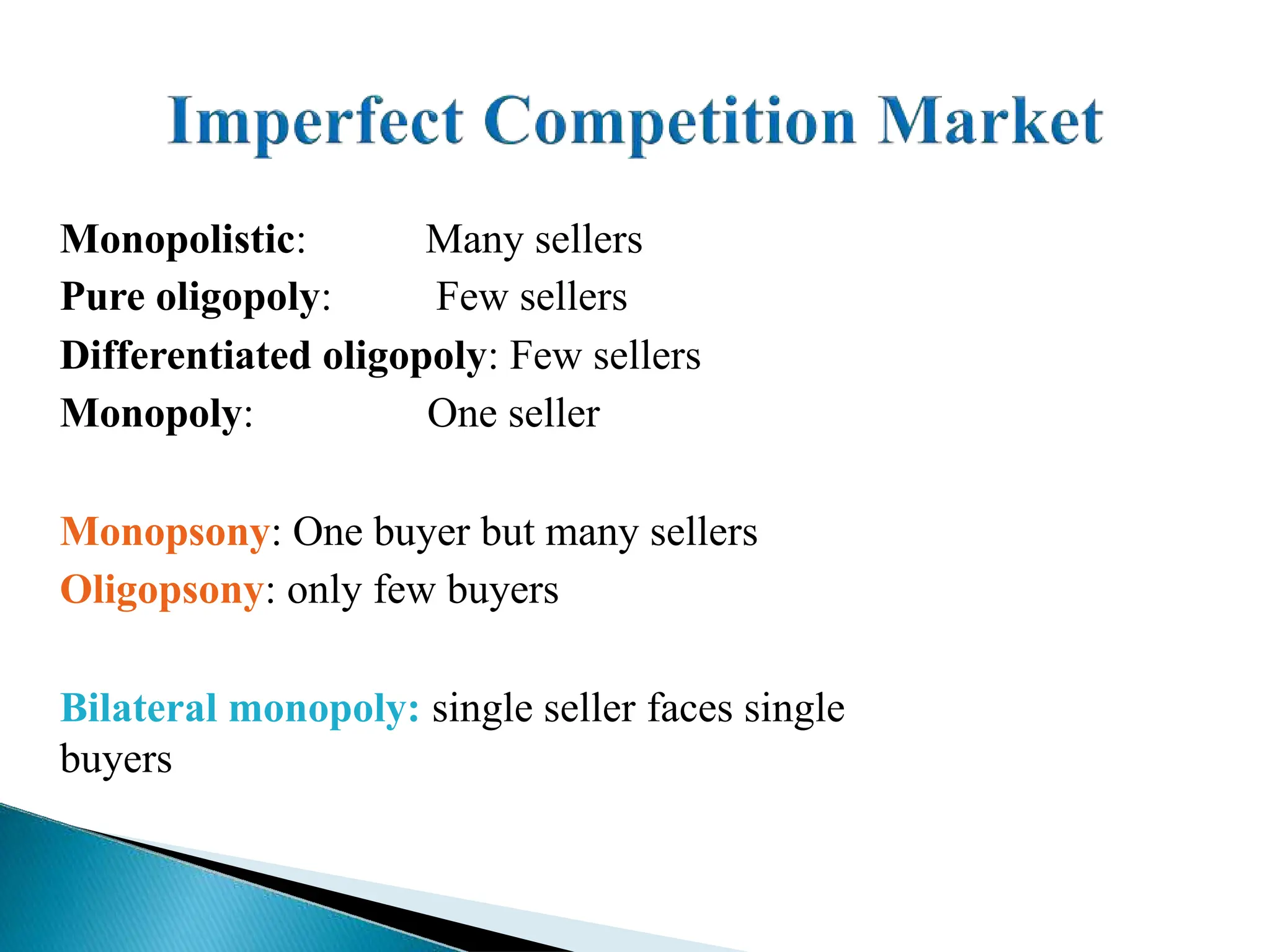 Imperfect Competition Market

Monopolistic: Many sellers
Pure oligopoly: Few sellers
Differentiated oligopoly: Few sellers
Monopoly: One seller

Monopsony: One buyer but many sellers
Oligopsony: only few buyers

Bilateral monopoly: single seller faces single buyers